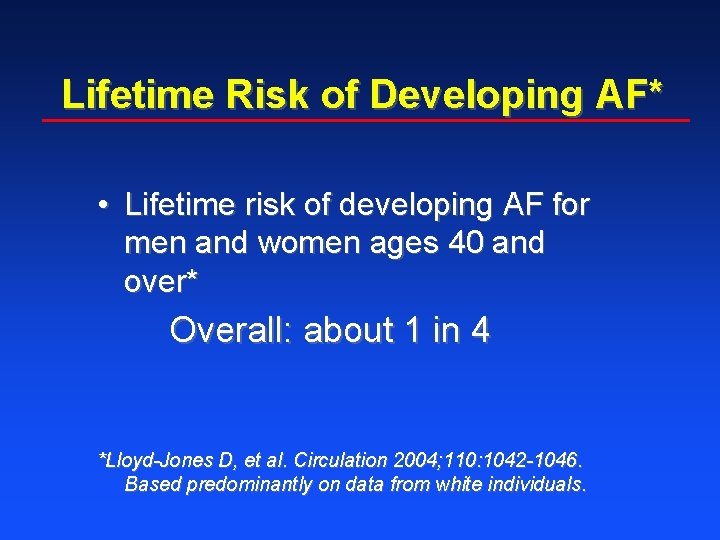 Lifetime Risk of Developing AF*

• Lifetime risk of developing AF for men and women ages 40 and over*

Overall: about 1 in 4

*Lloyd-Jones D, et al. Circulation 2004;110:1042-1046. Based predominantly on data from white individuals.